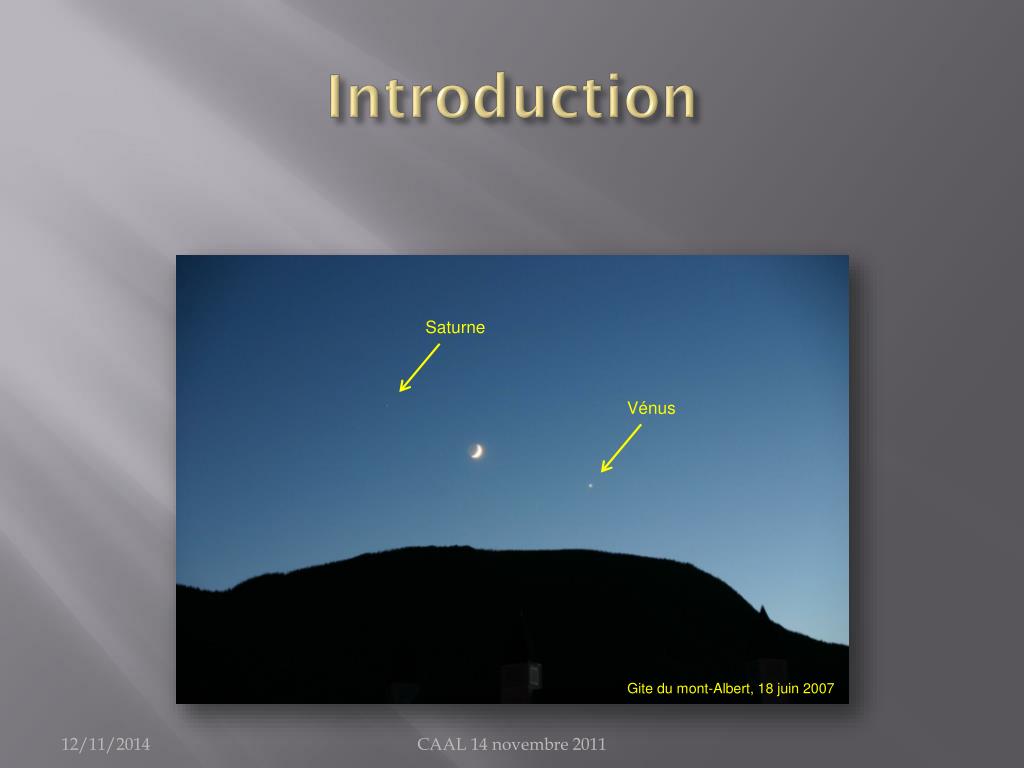 Introduction

Saturne

Vénus

Gite du mont-Albert, 18 juin 2007

12/11/2014

CAAL 14 novembre 2011